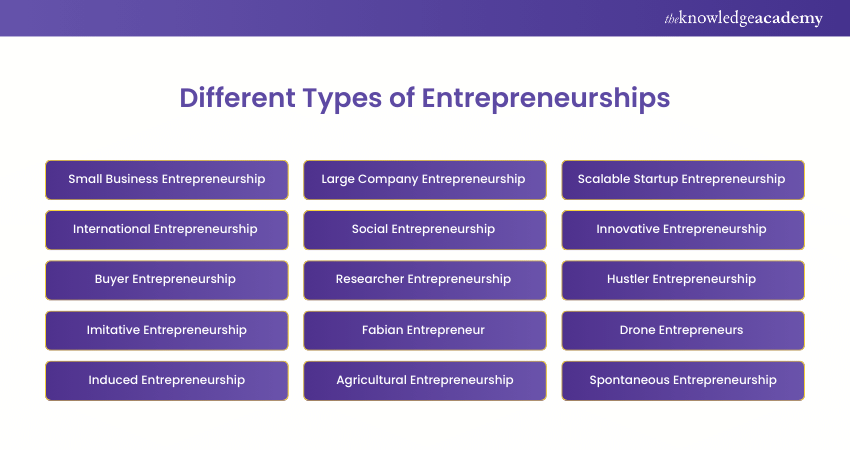 theknowledgeacademy

Different Types of Entrepreneurships

Small Business Entrepreneurship

Large Company Entrepreneurship

Scalable Startup Entrepreneurship

International Entrepreneurship

Social Entrepreneurship

Innovative Entrepreneurship

Buyer Entrepreneurship

Researcher Entrepreneurship

Hustler Entrepreneurship

Imitative Entrepreneurship

Fabian Entrepreneur

Drone Entrepreneurs

Induced Entrepreneurship

Agricultural Entrepreneurship

Spontaneous Entrepreneurship